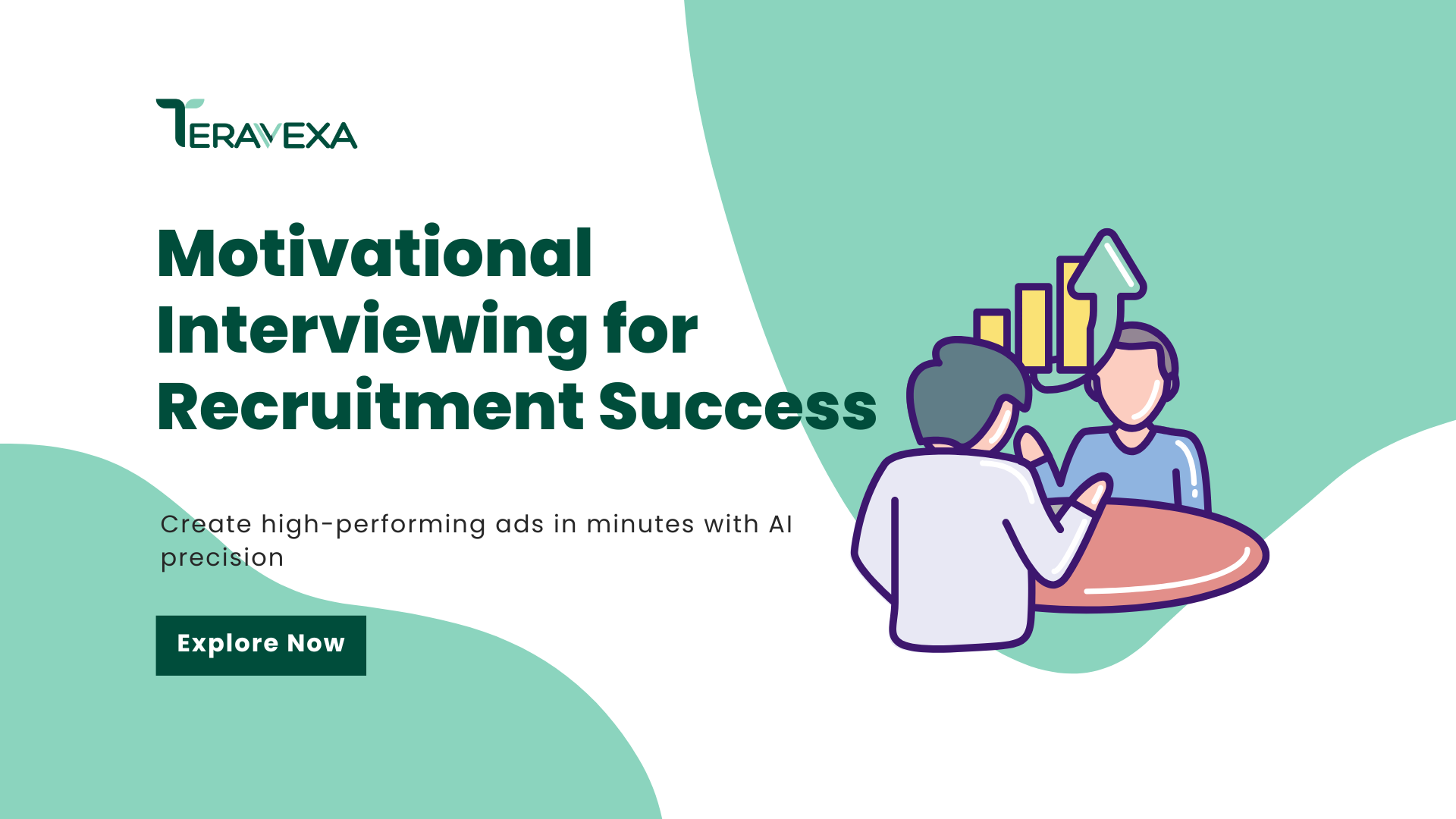 TERAVEXA

Motivational Interviewing for Recruitment Success

Create high-performing ads in minutes with AI precision

Explore Now